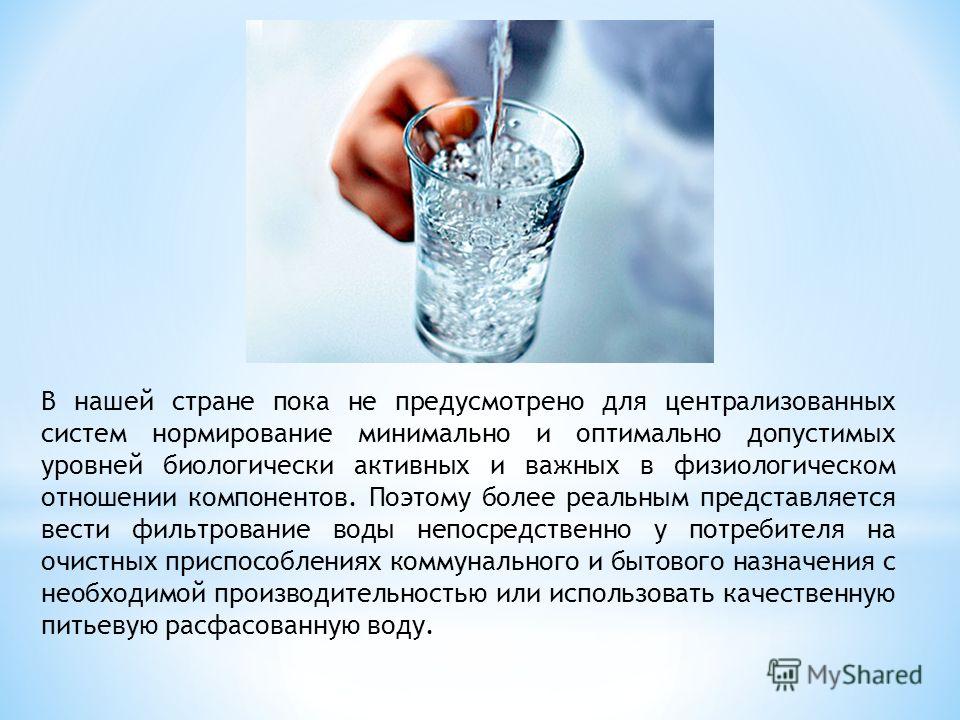 В нашей стране пока не предусмотрено для централизованных систем нормирование минимально и оптимально допустимых уровней биологически активных и важных в физиологическом отношении компонентов. Поэтому более реальным представляется вести фильтрование воды непосредственно у потребителя на очистных приспособлениях коммунального и бытового назначения с необходимой производительностью или использовать качественную питьевую расфасованную воду.

MyShared